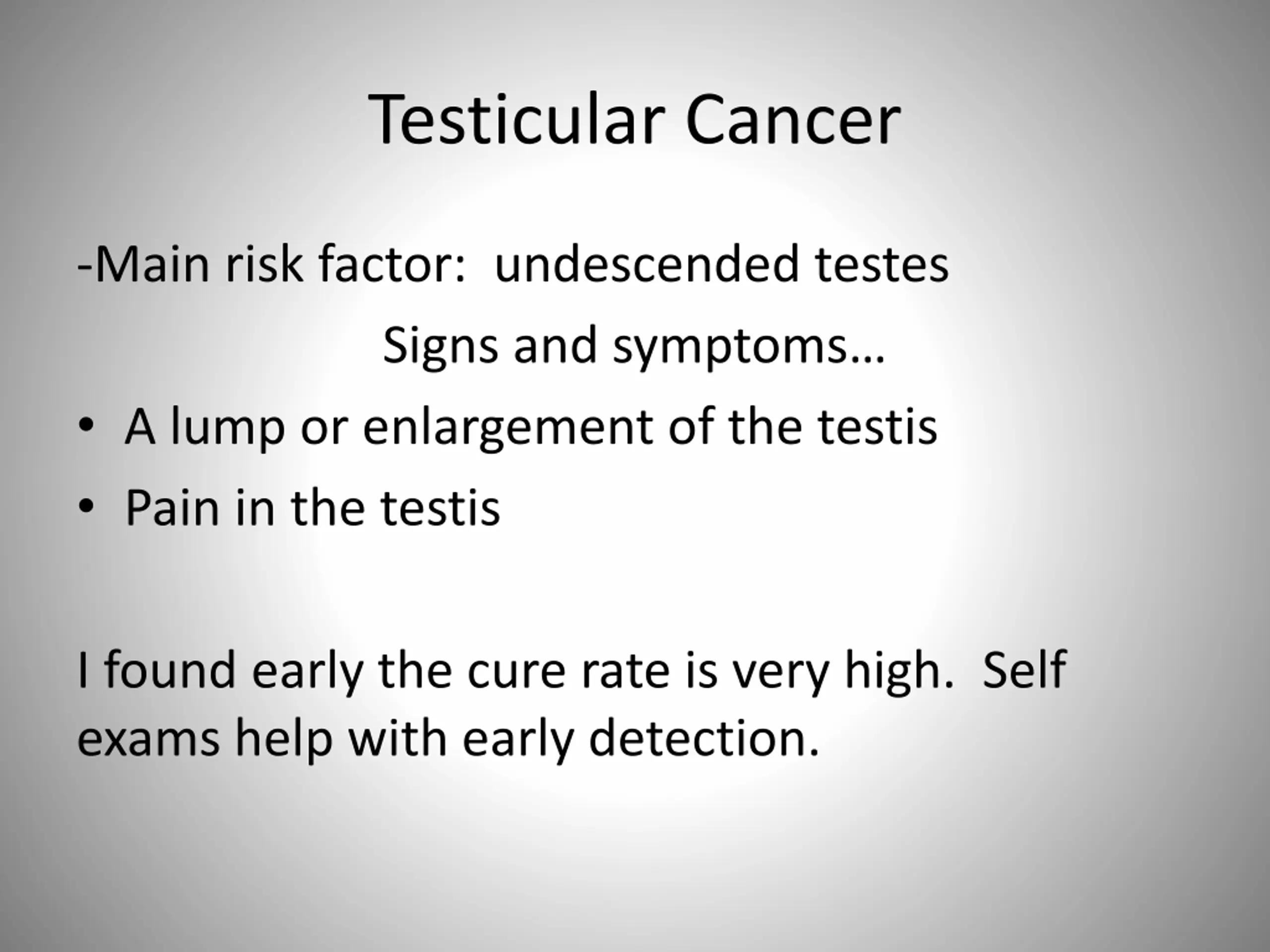 Testicular Cancer

-Main risk factor: undescended testes

Signs and symptoms…

• A lump or enlargement of the testis
• Pain in the testis

I found early the cure rate is very high. Self exams help with early detection.